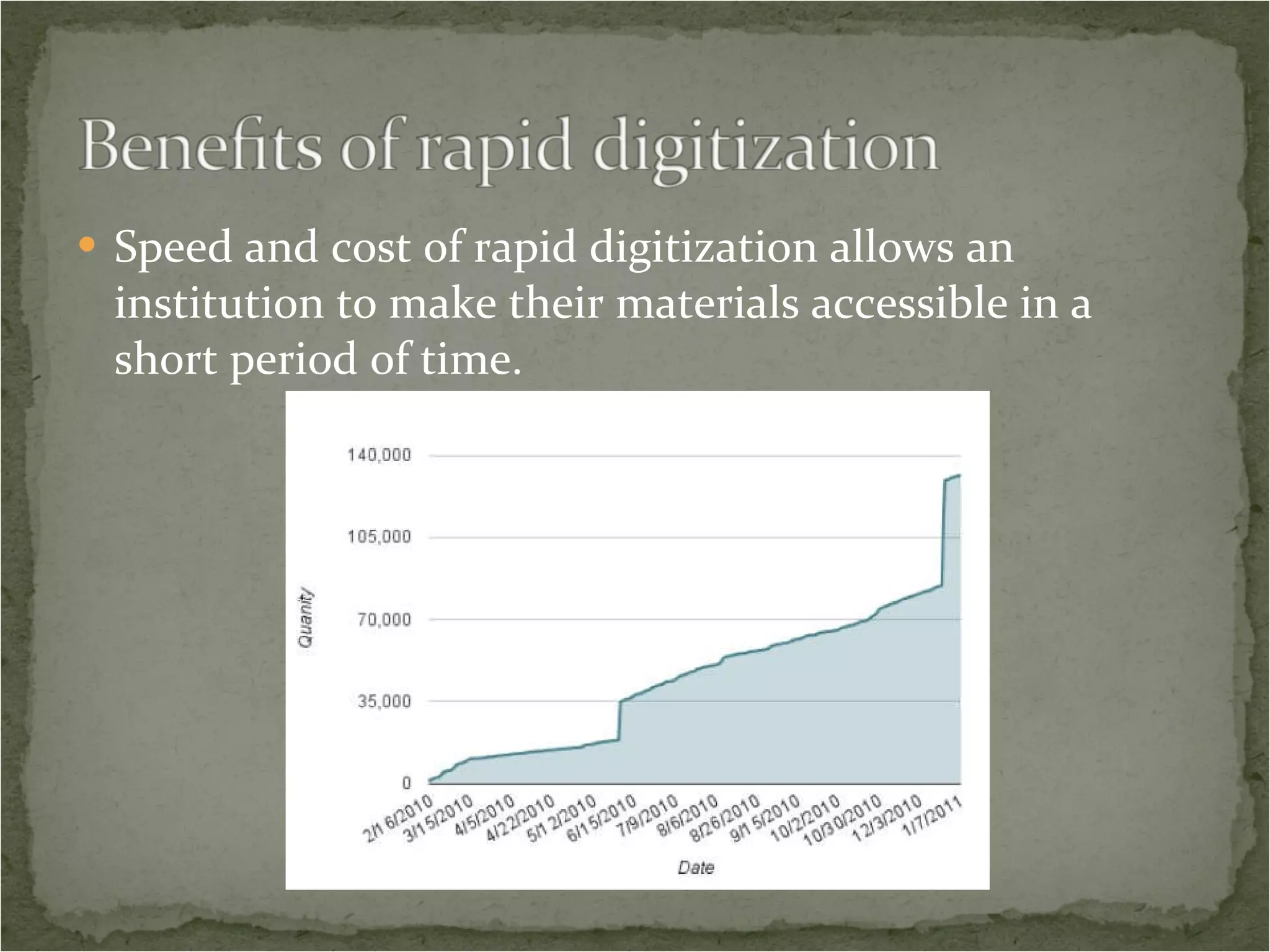 Benefits of rapid digitization

• Speed and cost of rapid digitization allows an institution to make their materials accessible in a short period of time.

140,000
105,000
70,000
35,000
0

Quanity

2/16/2010
3/15/2010
4/5/2010
4/22/2010
5/12/2010
6/15/2010
7/9/2010
8/6/2010
8/26/2010
9/15/2010
10/2/2010
10/30/2010
12/3/2010
1/7/2011

Date